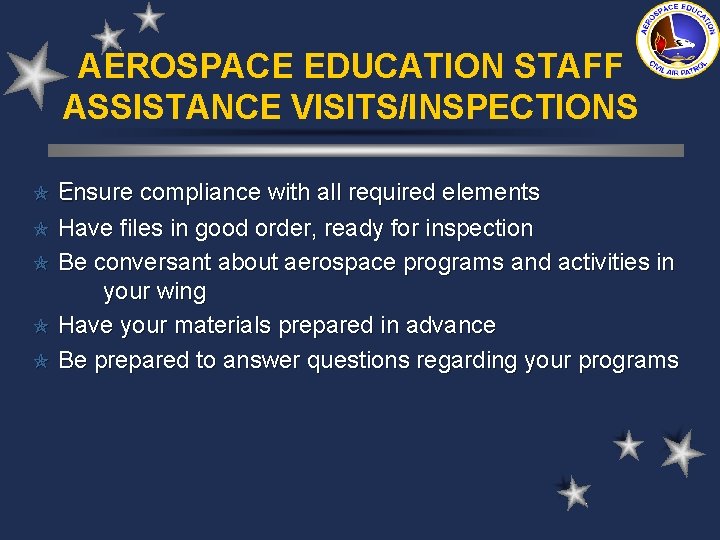 AEROSPACE EDUCATION CIVIL AIR PATROL

AEROSPACE EDUCATION STAFF ASSISTANCE VISITS/INSPECTIONS

Ensure compliance with all required elements

Have files in good order, ready for inspection

Be conversant about aerospace programs and activities in your wing

Have your materials prepared in advance

Be prepared to answer questions regarding your programs